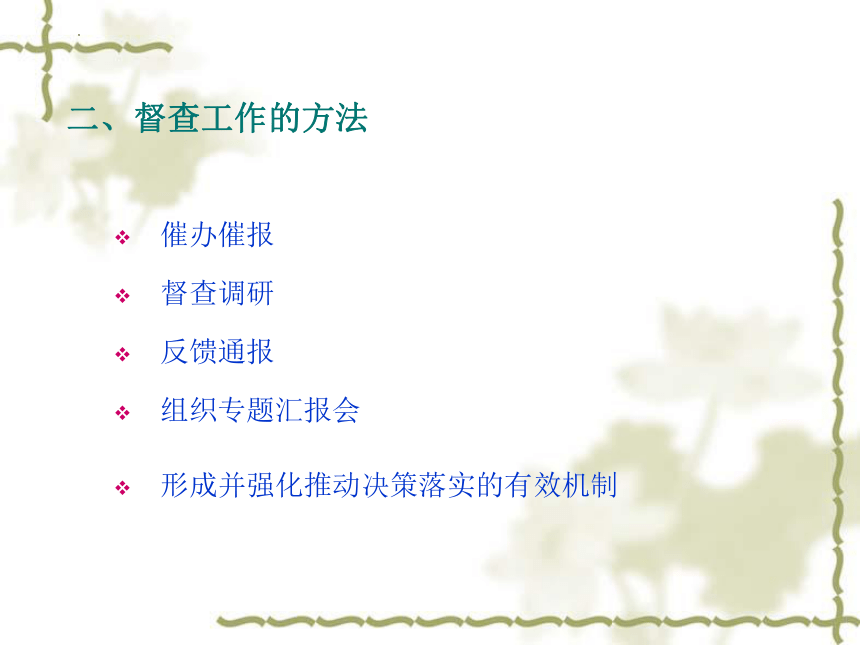 二、督查工作的方法

❖ 催办催报

❖ 督查调研

❖ 反馈通报

❖ 组织专题汇报会

❖ 形成并强化推动决策落实的有效机制